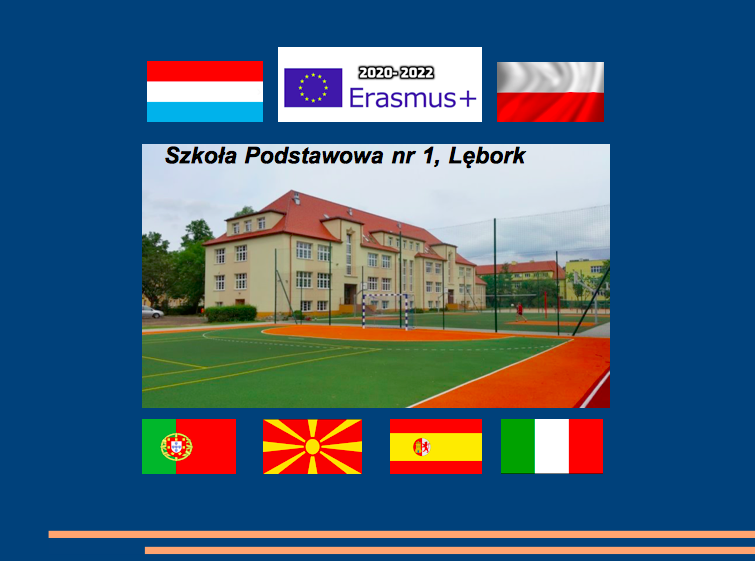 2020- 2022
Erasmus+

Szkoła Podstawowa nr 1, Lębork